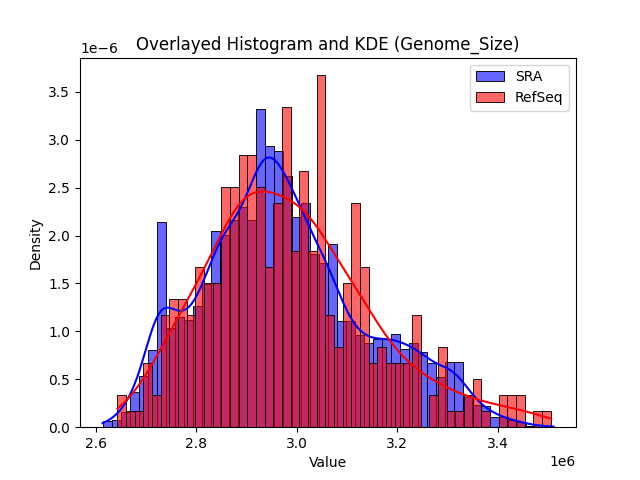 Overlayed Histogram and KDE (Genome_Size)

1e−6

SRA
RefSeq

Density

3.5
3.0
2.5
2.0
1.5
1.0
0.5
0.0

2.6
2.8
3.0
3.2
3.4

Value

1e6